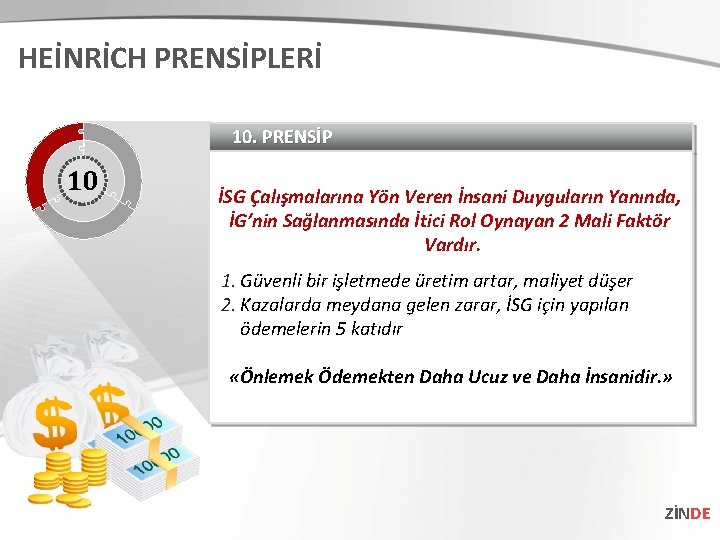 HEİNRİCH PRENSİPLERİ

10

10. PRENSİP

İSG Çalışmalarına Yön Veren İnsani Duyguların Yanında, İG'nin Sağlanmasında İtici Rol Oynayan 2 Mali Faktör Vardır.

1. Güvenli bir işletmede üretim artar, maliyet düşer
2. Kazalarda meydana gelen zarar, İSG için yapılan ödemelerin 5 katıdır

«Önlemek Ödemekten Daha Ucuz ve Daha İnsanidir.»

$ $ 1000 1000

ZİNDE